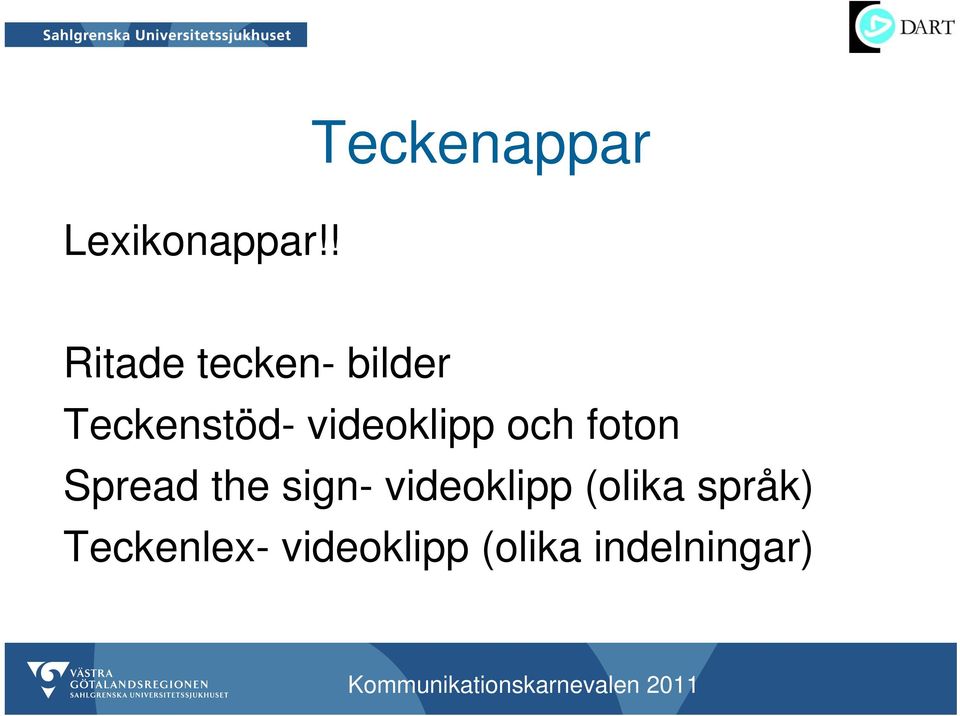 Sahlgrenska Universitetssjukhuset

DART

Teckenappar

Lexikonappar!!

Ritade tecken- bilder

Teckenstöd- videoklipp och foton

Spread the sign- videoklipp (olika språk)

Teckenlex- videoklipp (olika indelningar)

VÄSTRA GÖTALANDSREGIONEN SAHLGRENSKA UNIVERSITETSSJUKHUSET

Kommunikationskarnevalen 2011